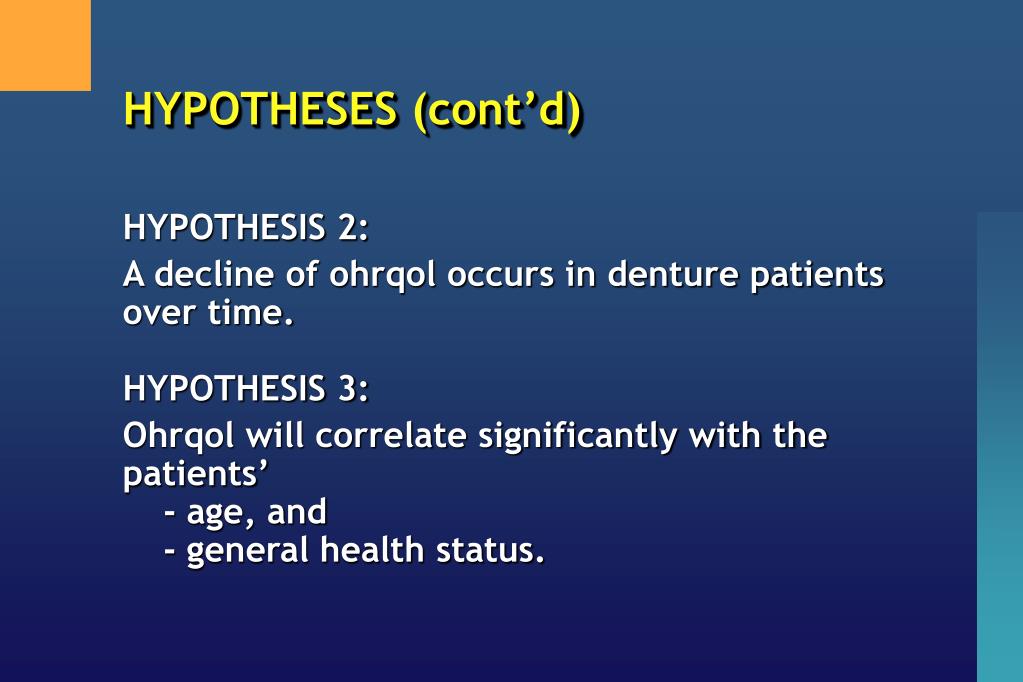 HYPOTHESES (cont’d)

HYPOTHESIS 2:

A decline of ohrqol occurs in denture patients over time.

HYPOTHESIS 3:

Ohrqol will correlate significantly with the patients’
- age, and
- general health status.